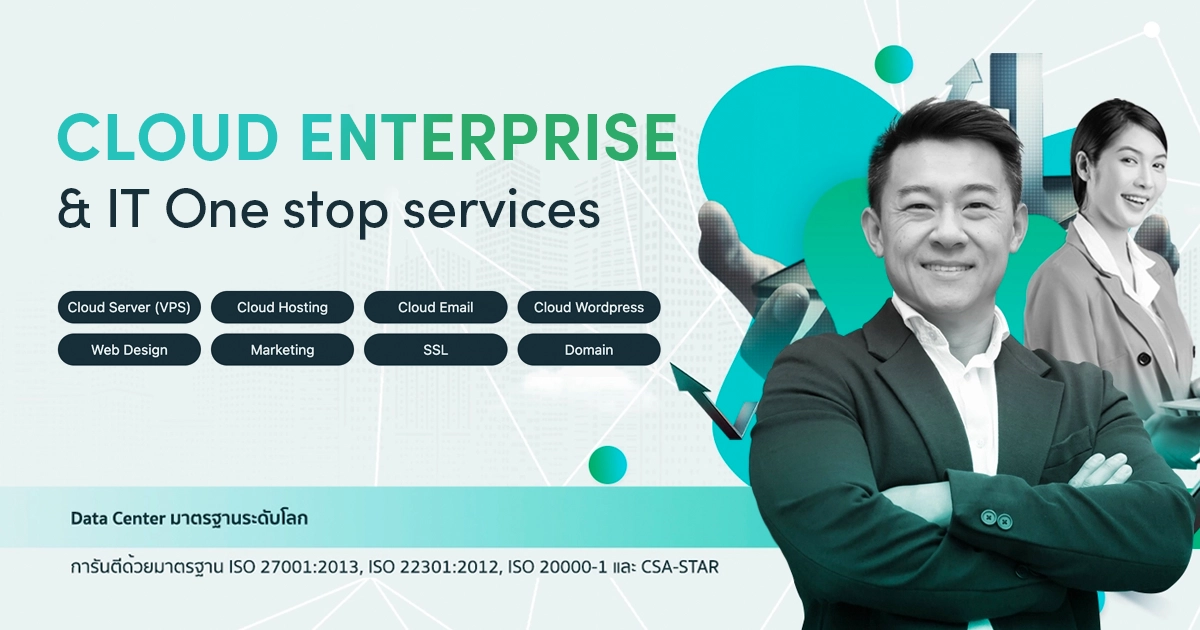 CLOUD ENTERPRISE
& IT One stop services

Cloud Server (VPS)
Cloud Hosting
Cloud Email
Cloud Wordpress
Web Design
Marketing
SSL
Domain

Data Center มาตรฐานระดับโลก

การันตีด้วยมาตรฐาน ISO 27001:2013, ISO 22301:2012, ISO 20000-1 และ CSA-STAR